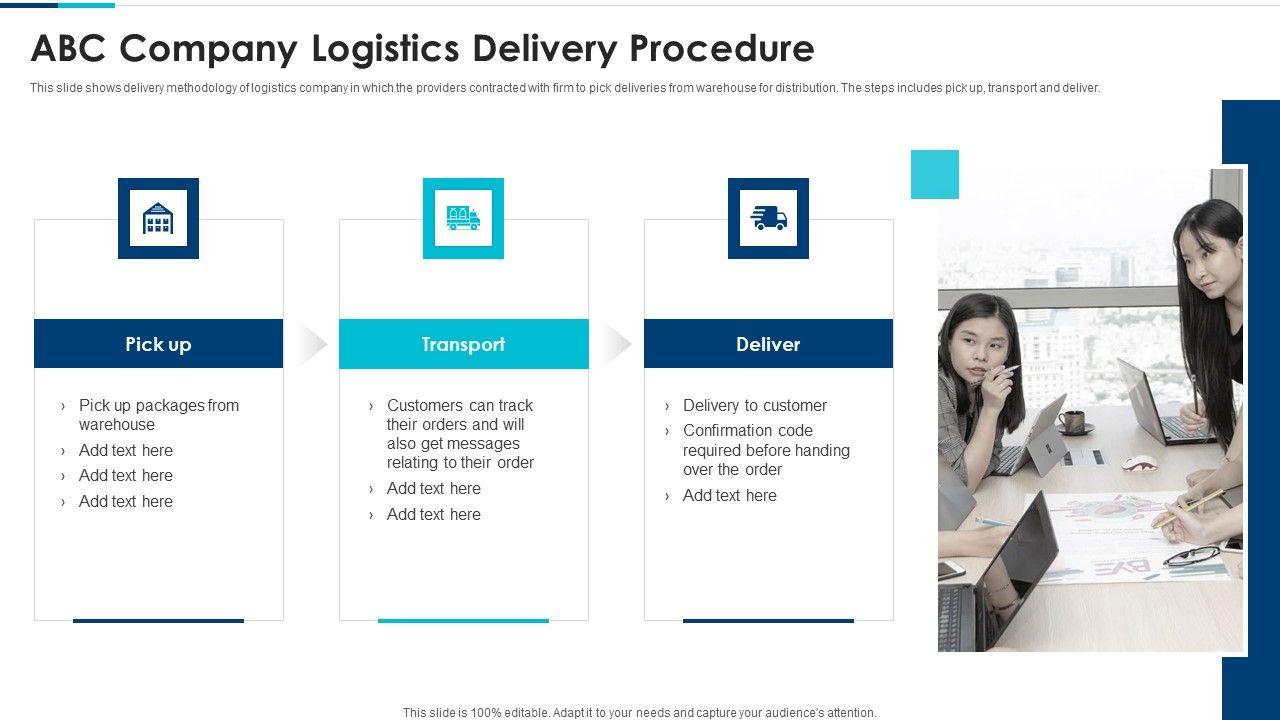 ABC Company Logistics Delivery Procedure

This slide shows delivery methodology of logistics company in which the providers contracted with firm to pick deliveries from warehouse for distribution. The steps includes pick up, transport and deliver.

Pick up

› Pick up packages from warehouse
› Add text here
› Add text here
› Add text here

Transport

› Customers can track their orders and will also get messages relating to their order
› Add text here
› Add text here

Deliver

› Delivery to customer
› Confirmation code required before handing over the order
› Add text here

This slide is 100% editable. Adapt it to your needs and capture your audience's attention.